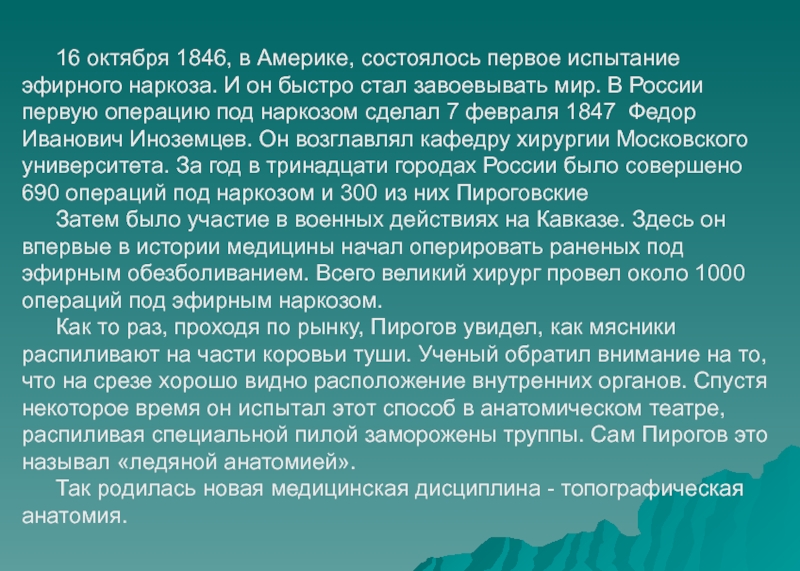 16 октября 1846, в Америке, состоялось первое испытание эфирного наркоза. И он быстро стал завоевывать мир. В России первую операцию под наркозом сделал 7 февраля 1847 Федор Иванович Иноземцев. Он возглавлял кафедру хирургии Московского университета. За год в тринадцати городах России было совершено 690 операций под наркозом и 300 из них Пироговские

Затем было участие в военных действиях на Кавказе. Здесь он впервые в истории медицины начал оперировать раненых под эфирным обезболиванием. Всего великий хирург провел около 1000 операций под эфирным наркозом.

Как то раз, проходя по рынку, Пирогов увидел, как мясники распиливают на части коровьи туши. Ученый обратил внимание на то, что на срезе хорошо видно расположение внутренних органов. Спустя некоторое время он испытал этот способ в анатомическом театре, распиливая специальной пилой заморожены труппы. Сам Пирогов это называл «ледяной анатомией».

Так родилась новая медицинская дисциплина - топографическая анатомия.